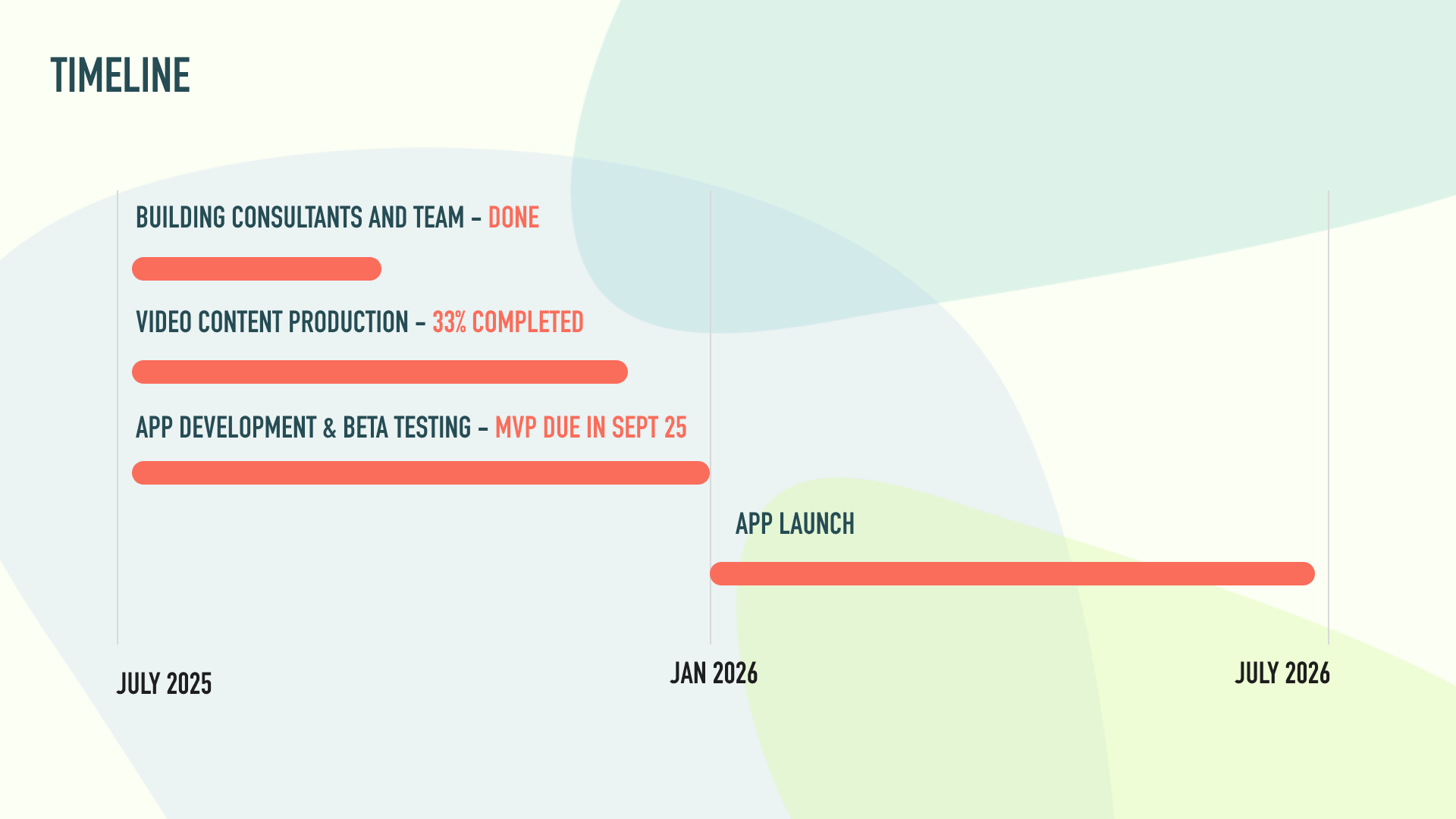 TIMELINE

BUILDING CONSULTANTS AND TEAM - DONE

VIDEO CONTENT PRODUCTION - 33% COMPLETED

APP DEVELOPMENT & BETA TESTING - MVP DUE IN SEPT 25

APP LAUNCH

JULY 2025

JAN 2026

JULY 2026